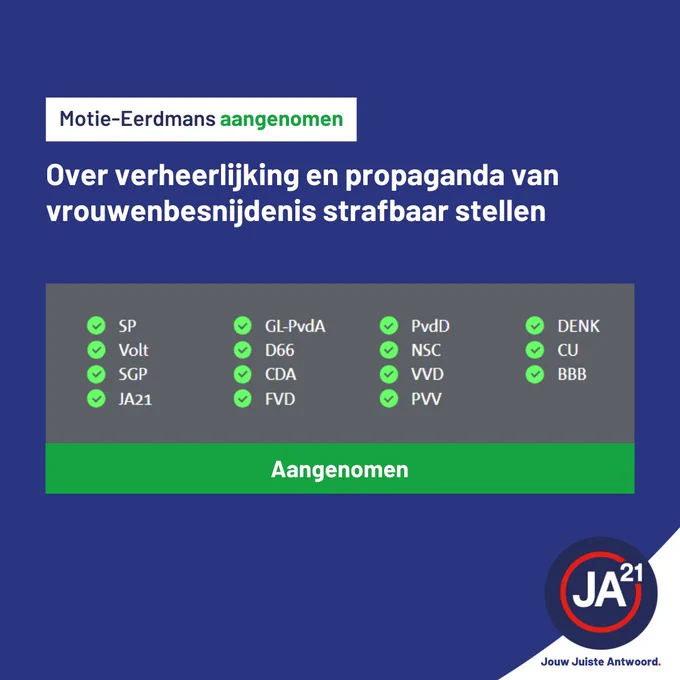 Motie-Eerdmans aangenomen

Over verheerlijking en propaganda van vrouwenbesnijdenis strafbaar stellen

SP
Volt
SGP
JA21

GL-PvdA
D66
CDA
FVD

PvdD
NSC
VVD
PVV

DENK
CU
BBB

Aangenomen

JA21

Jouw Juiste Antwoord.